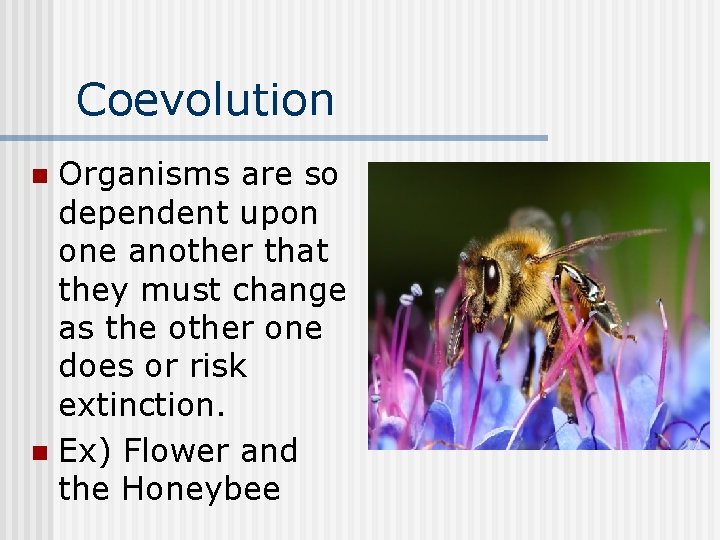 Coevolution

- Organisms are so dependent upon one another that they must change as the other one does or risk extinction.
- Ex) Flower and the Honeybee